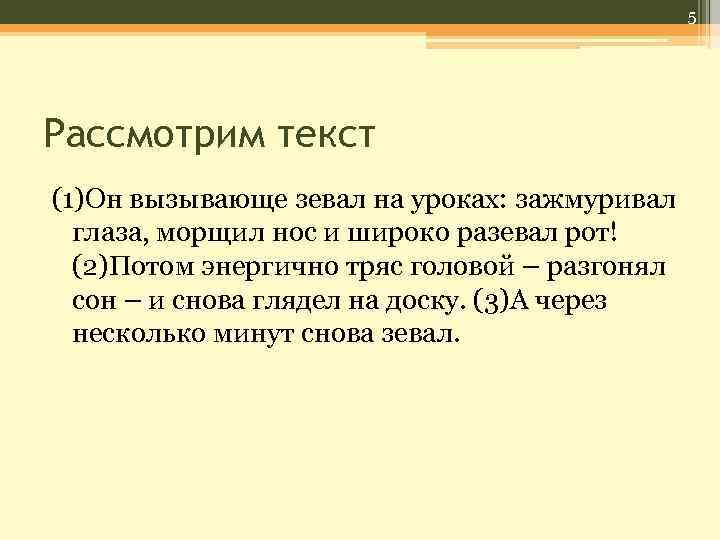 5

Рассмотрим текст

(1)Он вызывающе зевал на уроках: зажмуривал глаза, морщил нос и широко разевал рот! (2)Потом энергично тряс головой – разгонял сон – и снова глядел на доску. (3)А через несколько минут снова зевал.